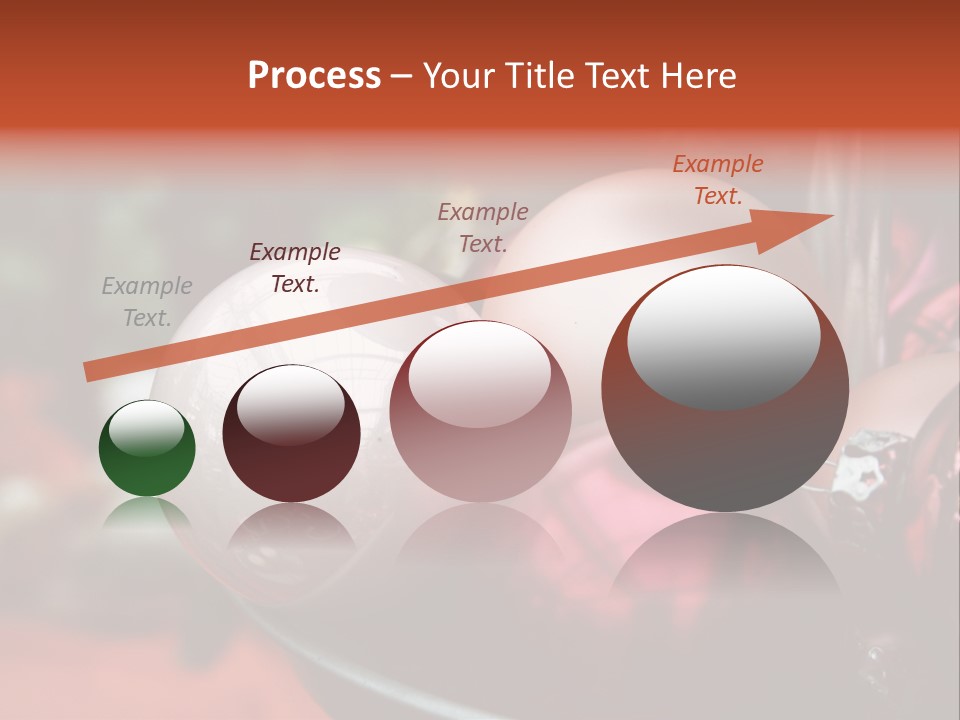 Process – Your Title Text Here

Example Text.

Example Text.

Example Text.

Example Text.